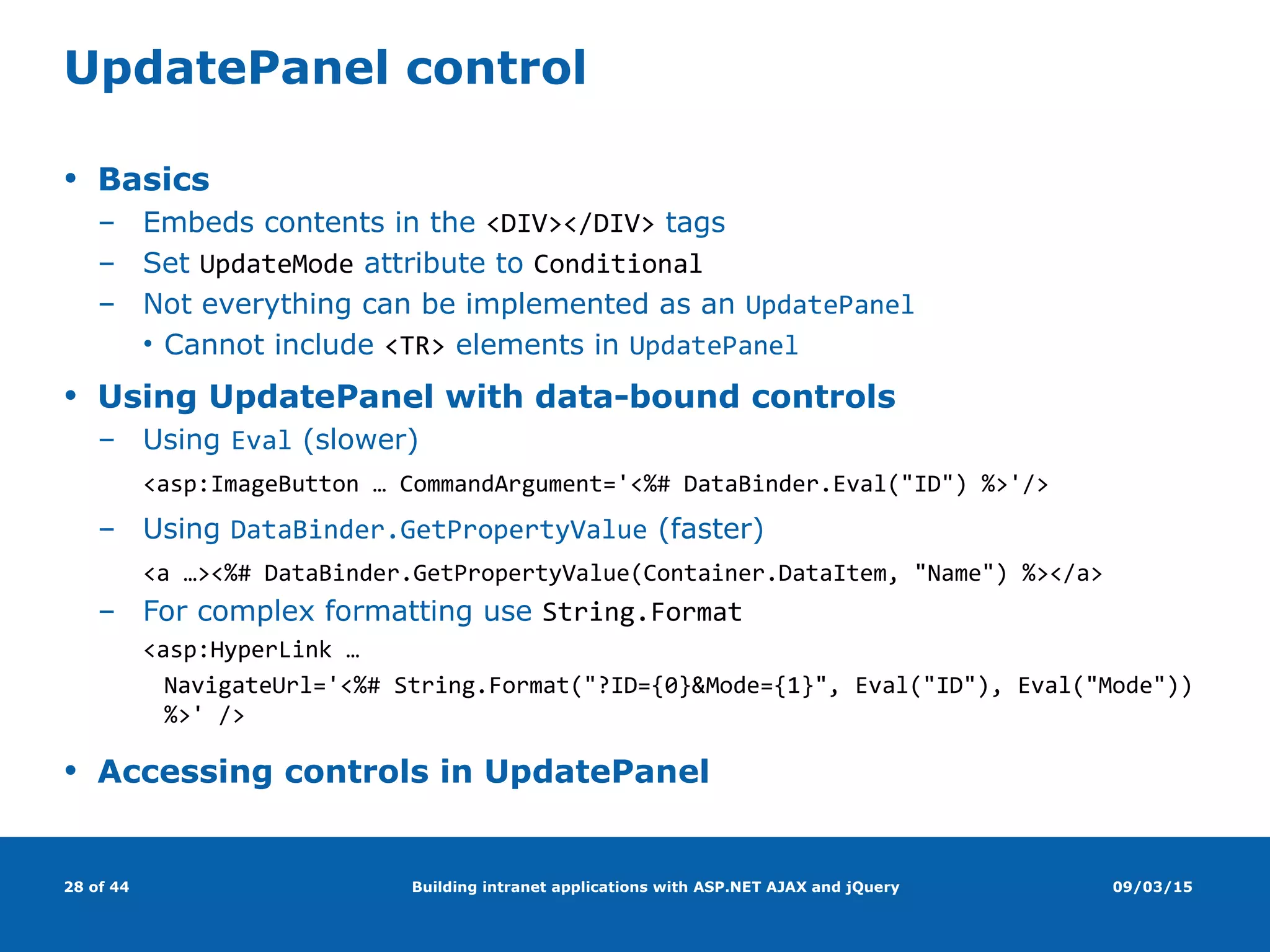 UpdatePanel control

• Basics
– Embeds contents in the <DIV></DIV> tags
– Set UpdateMode attribute to Conditional
– Not everything can be implemented as an UpdatePanel
• Cannot include <TR> elements in UpdatePanel

• Using UpdatePanel with data-bound controls
– Using Eval (slower)
<asp:ImageButton … CommandArgument='<%# DataBinder.Eval("ID") %>'/>
– Using DataBinder.GetPropertyValue (faster)
<a …><%# DataBinder.GetPropertyValue(Container.DataItem, "Name") %></a>
– For complex formatting use String.Format
<asp:HyperLink …
NavigateUrl='<%# String.Format("?ID={0}&Mode={1}", Eval("ID"), Eval("Mode")) %>' />

• Accessing controls in UpdatePanel

28 of 44
Building intranet applications with ASP.NET AJAX and jQuery
09/03/15